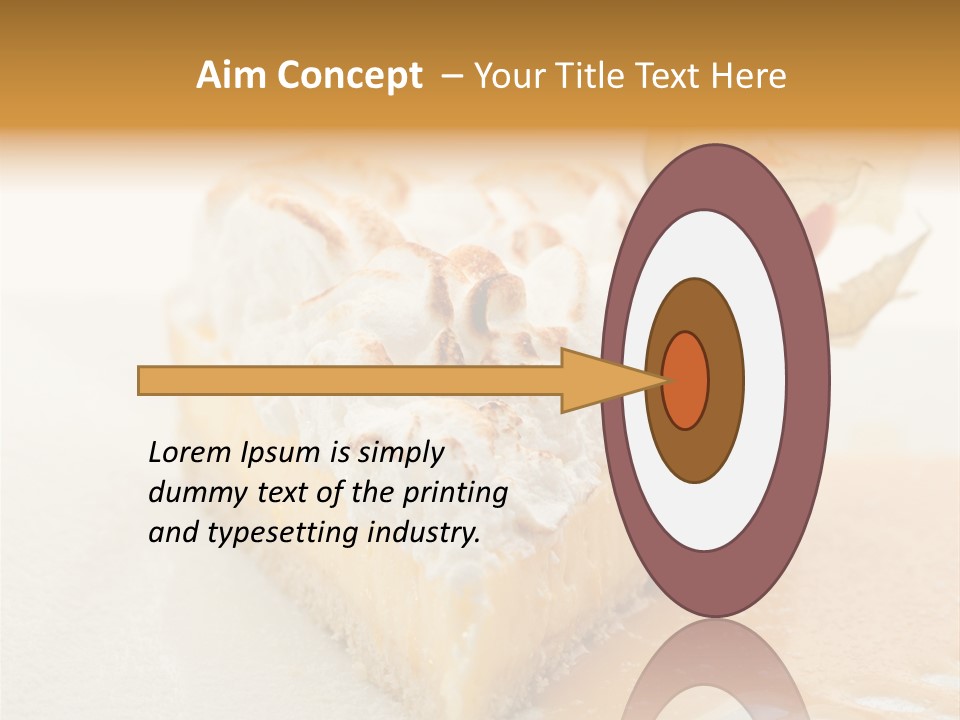 Aim Concept – Your Title Text Here

Lorem Ipsum is simply dummy text of the printing and typesetting industry.